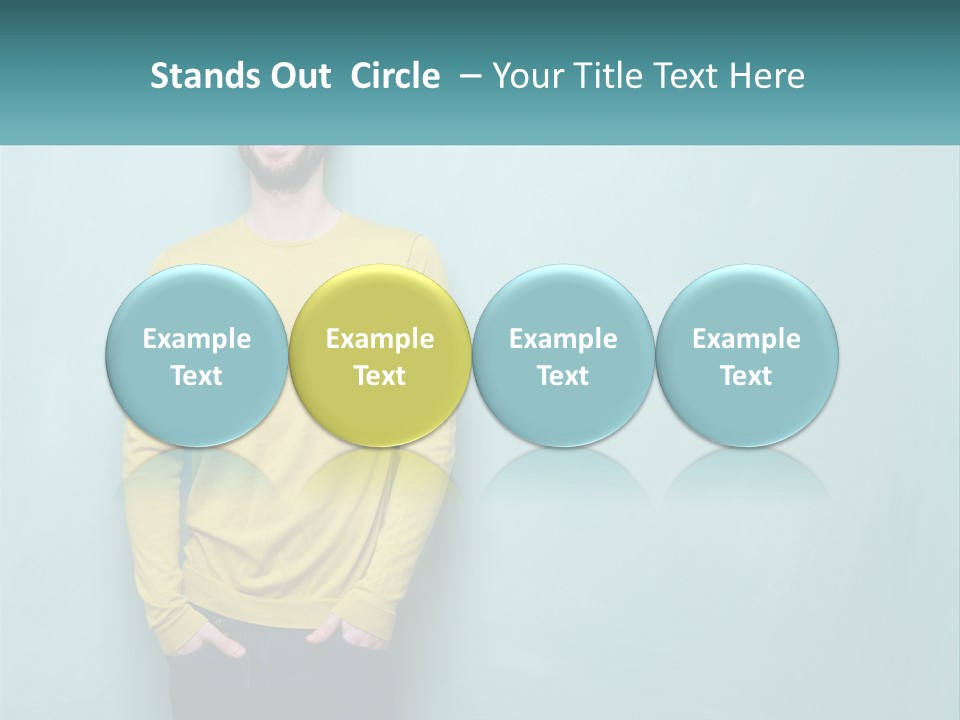 Stands Out Circle – Your Title Text Here

Example Text

Example Text

Example Text

Example Text